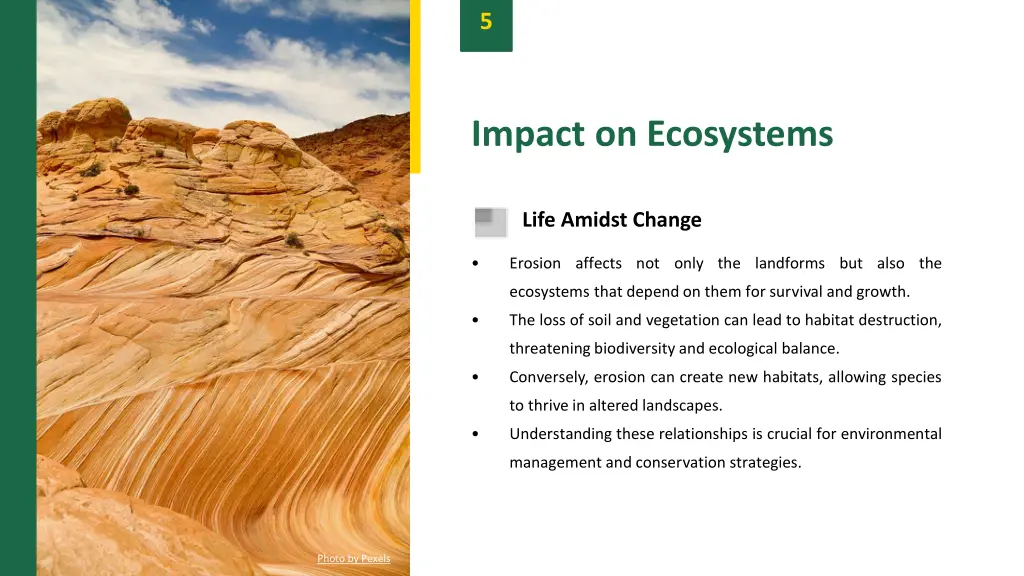 5

Impact on Ecosystems

Life Amidst Change

• Erosion affects not only the landforms but also the ecosystems that depend on them for survival and growth.
• The loss of soil and vegetation can lead to habitat destruction, threatening biodiversity and ecological balance.
• Conversely, erosion can create new habitats, allowing species to thrive in altered landscapes.
• Understanding these relationships is crucial for environmental management and conservation strategies.

Photo by Pexels